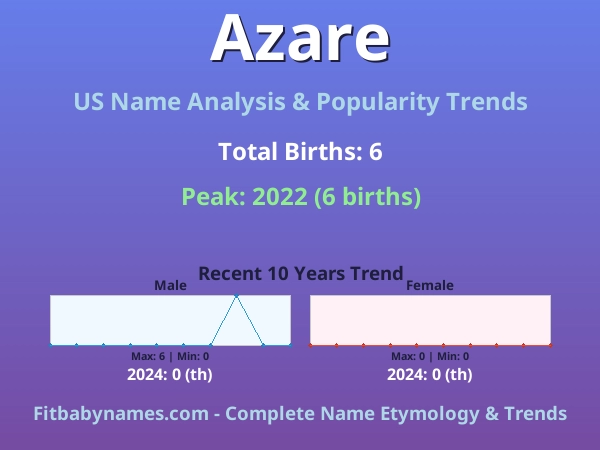 Azare

US Name Analysis & Popularity Trends

Total Births: 6

Peak: 2022 (6 births)

Recent 10 Years Trend

Male

Max: 6 | Min: 0

2024: 0 (th)

Female

Max: 0 | Min: 0

2024: 0 (th)

Fitbabynames.com - Complete Name Etymology & Trends